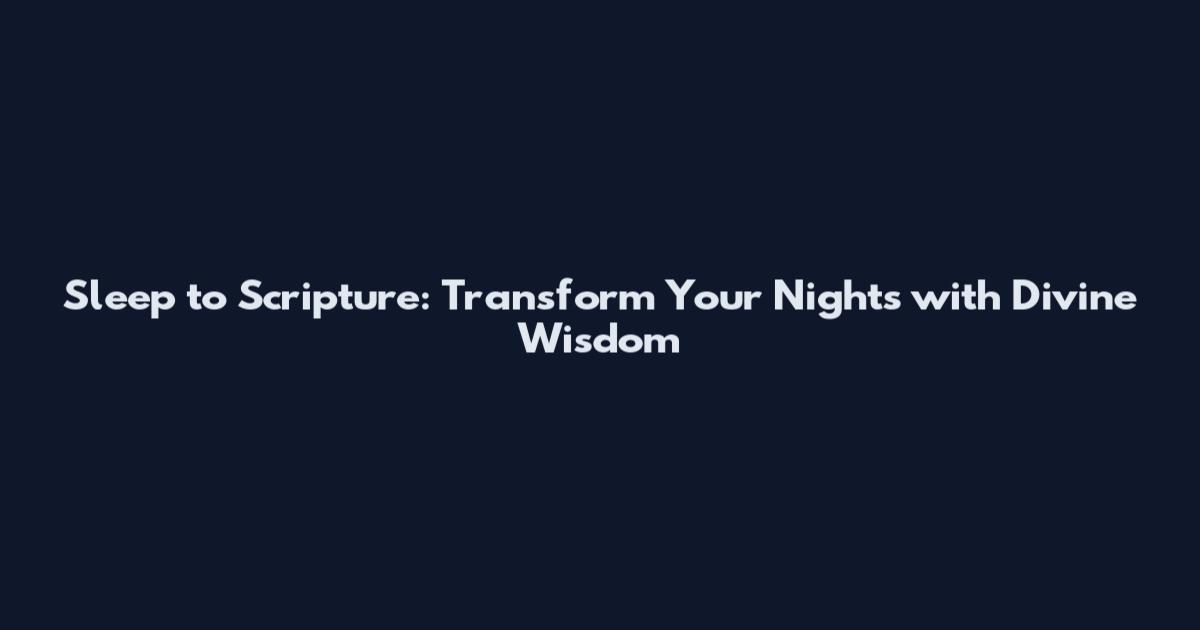 Sleep to Scripture: Transform Your Nights with Divine Wisdom